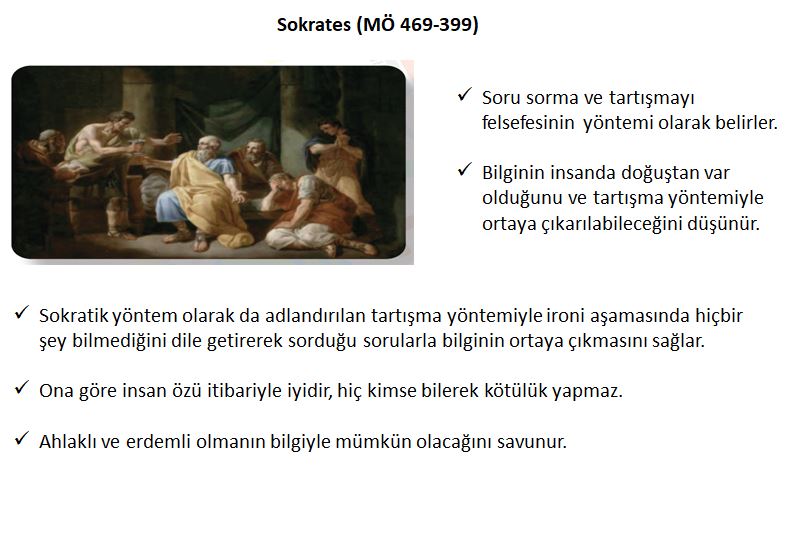 Sokrates (MÖ 469-399)

✓ Soru sorma ve tartışmayı felsefesinin yöntemi olarak belirler.

✓ Bilginin insanda doğuştan var olduğunu ve tartışma yöntemiyle ortaya çıkarılabileceğini düşünür.

✓ Sokratik yöntem olarak da adlandırılan tartışma yöntemiyle ironi aşamasında hiçbir şey bilmediğini dile getirerek sorduğu sorularla bilginin ortaya çıkmasını sağlar.

✓ Ona göre insan özü itibariyle iyidir, hiç kimse bilerek kötülük yapmaz.

✓ Ahlaklı ve erdemli olmanın bilgiyle mümkün olacağını savunur.